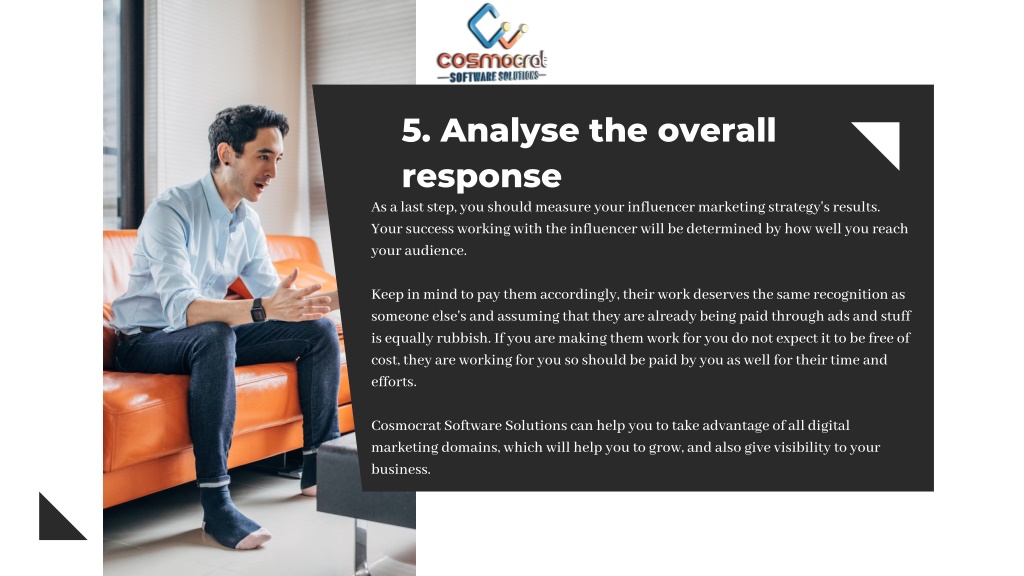 cosmocrat
SOFTWARE SOLUTIONS

5. Analyse the overall response

As a last step, you should measure your influencer marketing strategy's results. Your success working with the influencer will be determined by how well you reach your audience.

Keep in mind to pay them accordingly, their work deserves the same recognition as someone else's and assuming that they are already being paid through ads and stuff is equally rubbish. If you are making them work for you do not expect it to be free of cost, they are working for you so should be paid by you as well for their time and efforts.

Cosmocrat Software Solutions can help you to take advantage of all digital marketing domains, which will help you to grow, and also give visibility to your business.